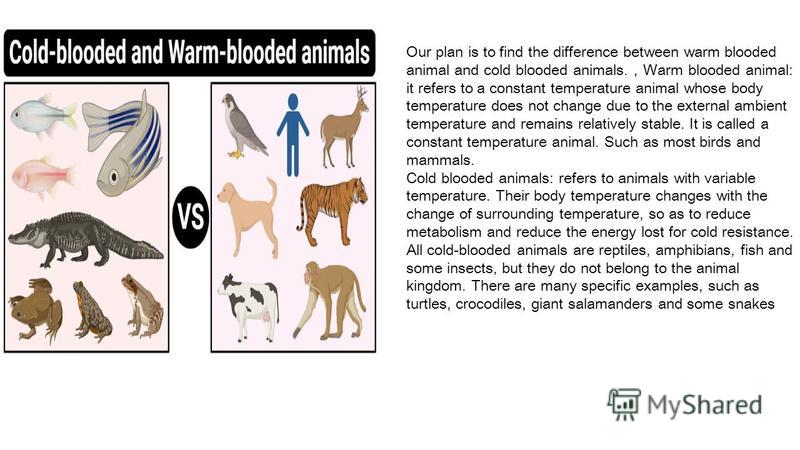 Cold-blooded and Warm-blooded animals

VS

Our plan is to find the difference between warm blooded animal and cold blooded animals. , Warm blooded animal: it refers to a constant temperature animal whose body temperature does not change due to the external ambient temperature and remains relatively stable. It is called a constant temperature animal. Such as most birds and mammals.
Cold blooded animals: refers to animals with variable temperature. Their body temperature changes with the change of surrounding temperature, so as to reduce metabolism and reduce the energy lost for cold resistance. All cold-blooded animals are reptiles, amphibians, fish and some insects, but they do not belong to the animal kingdom. There are many specific examples, such as turtles, crocodiles, giant salamanders and some snakes

MyShared